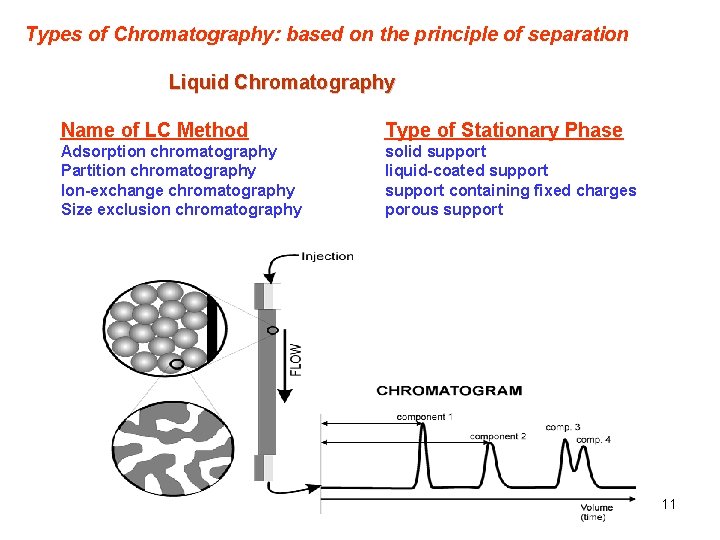 Types of Chromatography: based on the principle of separation

Liquid Chromatography

| Name of LC Method | Type of Stationary Phase |
|---|---|
| Adsorption chromatography | solid support |
| Partition chromatography | liquid-coated support |
| Ion-exchange chromatography | support containing fixed charges |
| Size exclusion chromatography | porous support |

Injection

FLOW

CHROMATOGRAM

component 1

component 2

comp. 3

comp. 4

Volume (time)

11